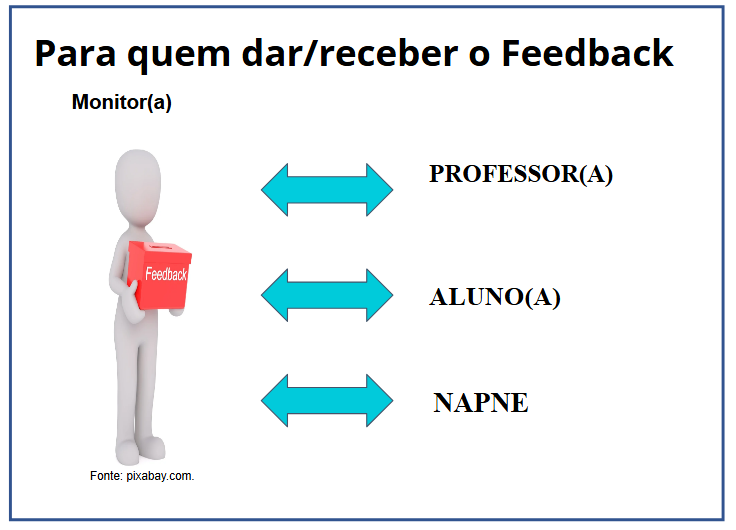 Para quem dar/receber o Feedback

Monitor(a)

Feedback

PROFESSOR(A)

ALUNO(A)

NAPNE

Fonte: pixabay.com.